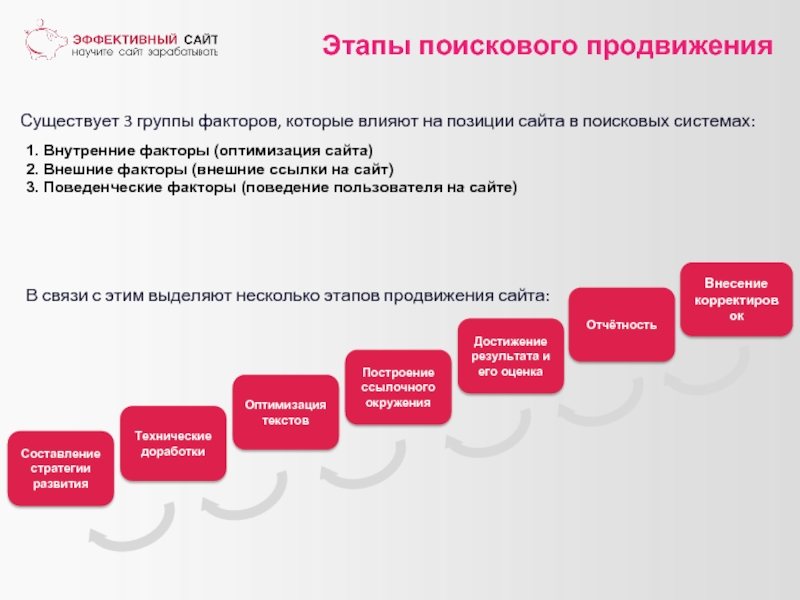 ЭФФЕКТИВНЫЙ САЙТ
научите сайт зарабатывать

Этапы поискового продвижения

Существует 3 группы факторов, которые влияют на позиции сайта в поисковых системах:

1. Внутренние факторы (оптимизация сайта)
2. Внешние факторы (внешние ссылки на сайт)
3. Поведенческие факторы (поведение пользователя на сайте)

В связи с этим выделяют несколько этапов продвижения сайта:

Составление стратегии развития

Технические доработки

Оптимизация текстов

Построение ссылочного окружения

Достижение результата и его оценка

Отчётность

Внесение корректировок